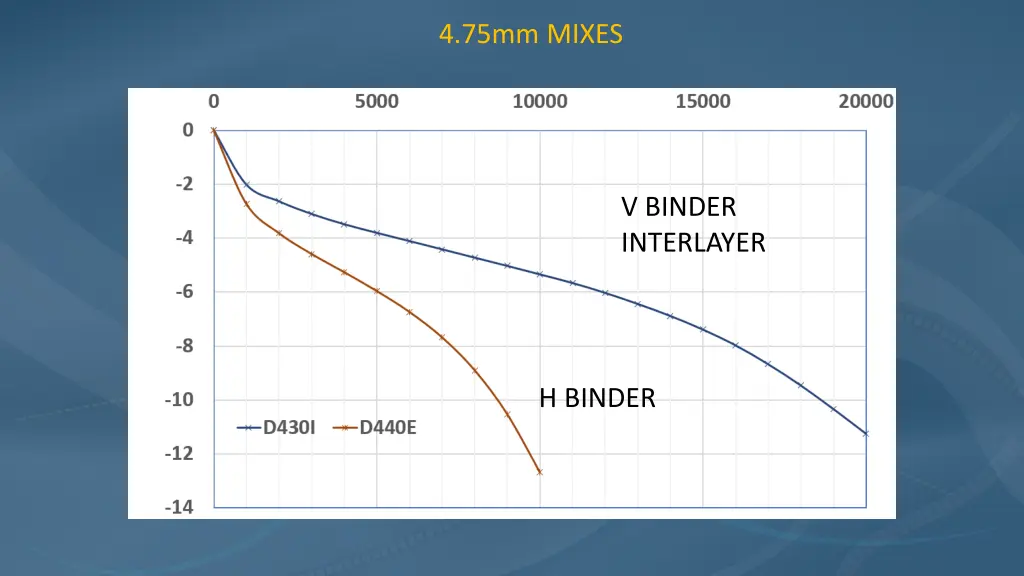 4.75mm MIXES

0
5000
10000
15000
20000

0
-2
-4
-6
-8
-10
-12
-14

V BINDER
INTERLAYER

H BINDER

D430I
D440E